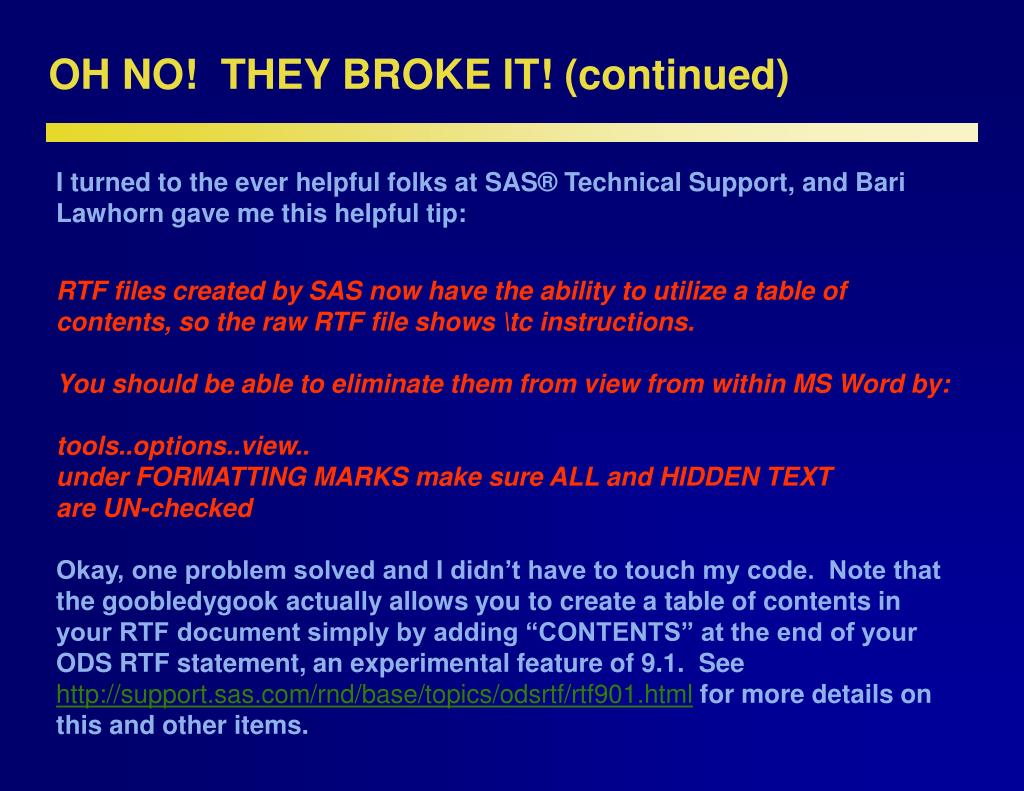 OH NO!  THEY BROKE IT! (continued)

I turned to the ever helpful folks at SAS® Technical Support, and Bari Lawhorn gave me this helpful tip:

RTF files created by SAS now have the ability to utilize a table of contents, so the raw RTF file shows \tc instructions.

You should be able to eliminate them from view from within MS Word by:

tools..options..view..
under FORMATTING MARKS make sure ALL and HIDDEN TEXT
are UN-checked

Okay, one problem solved and I didn't have to touch my code.  Note that the goobledygook actually allows you to create a table of contents in your RTF document simply by adding "CONTENTS" at the end of your ODS RTF statement, an experimental feature of 9.1.  See http://support.sas.com/rnd/base/topics/odsrtf/rtf901.html for more details on this and other items.